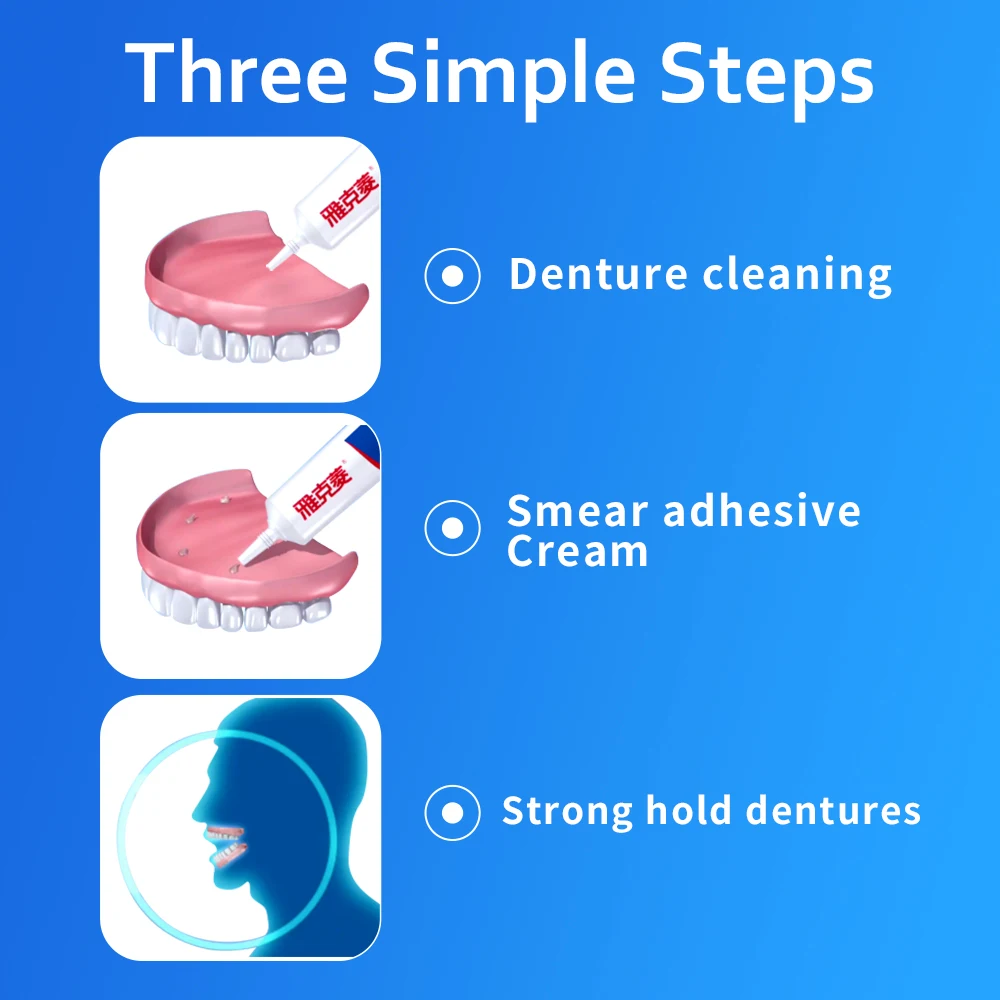 Three Simple Steps

雅克菱

Denture cleaning

雅克菱

Smear adhesive Cream

Strong hold dentures